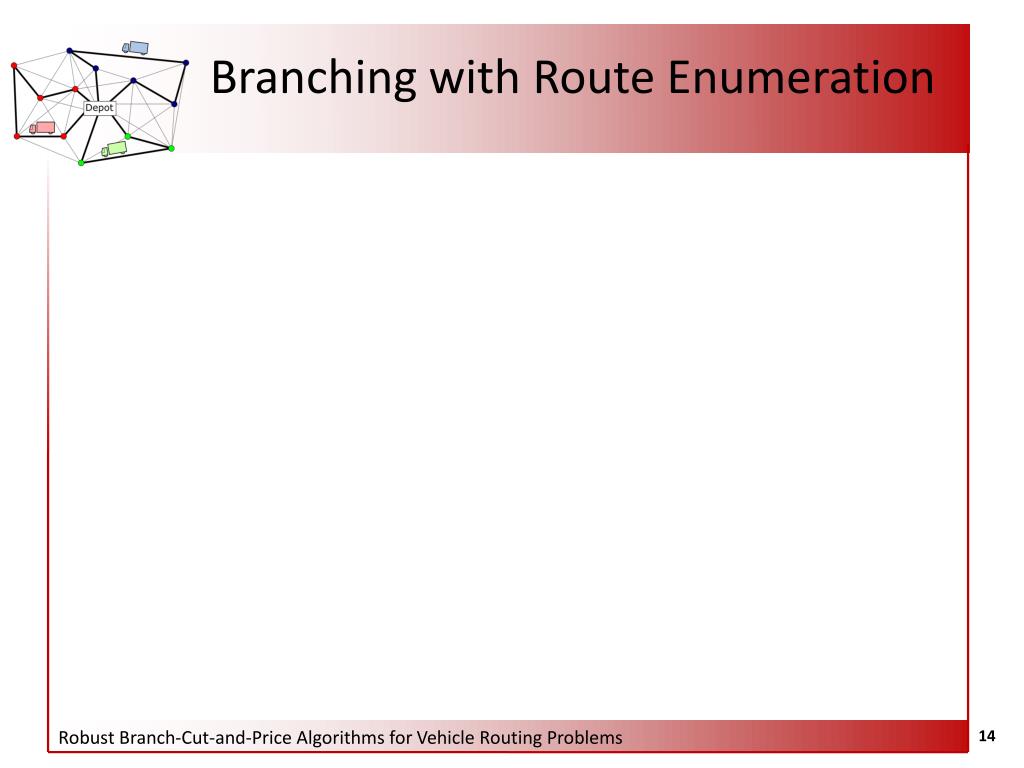 Depot

Branching with Route Enumeration

Robust Branch-Cut-and-Price Algorithms for Vehicle Routing Problems

14